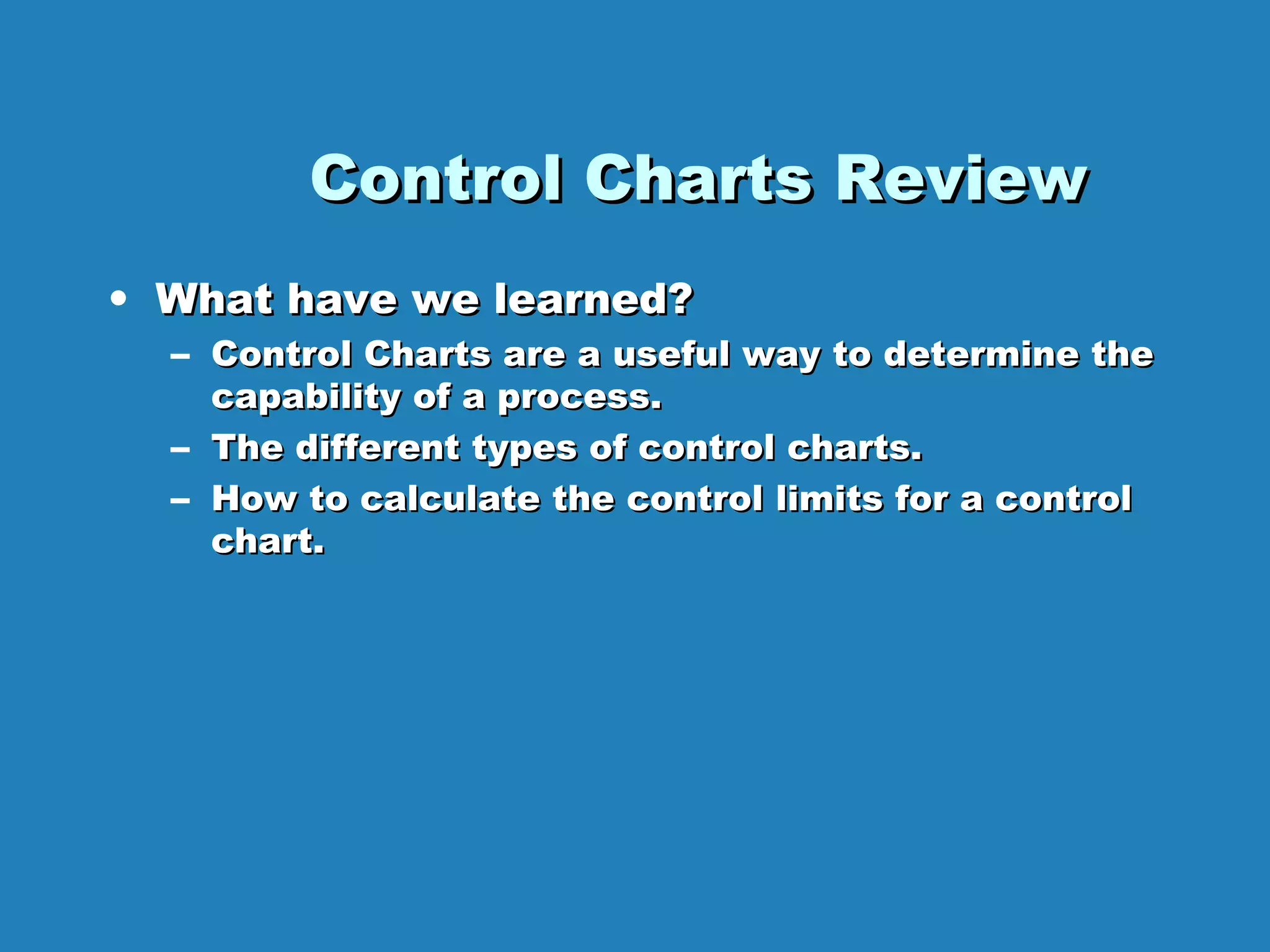 Control Charts Review

• What have we learned?
 – Control Charts are a useful way to determine the capability of a process.
 – The different types of control charts.
 – How to calculate the control limits for a control chart.